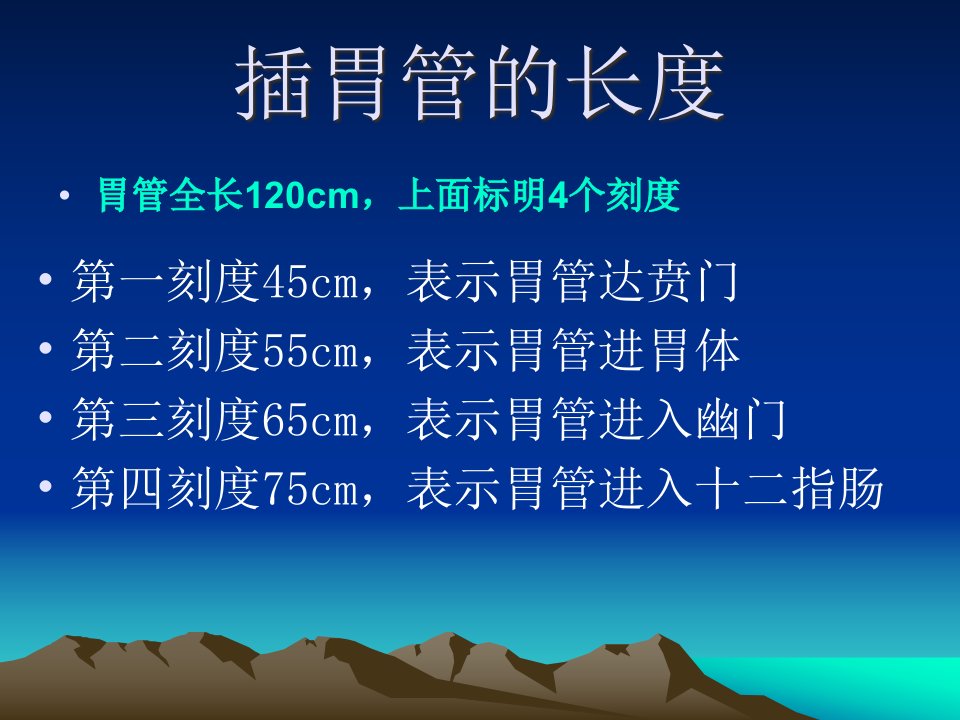 插胃管的长度

• 胃管全长120cm，上面标明4个刻度

• 第一刻度45cm，表示胃管达贲门
• 第二刻度55cm，表示胃管进胃体
• 第三刻度65cm，表示胃管进入幽门
• 第四刻度75cm，表示胃管进入十二指肠